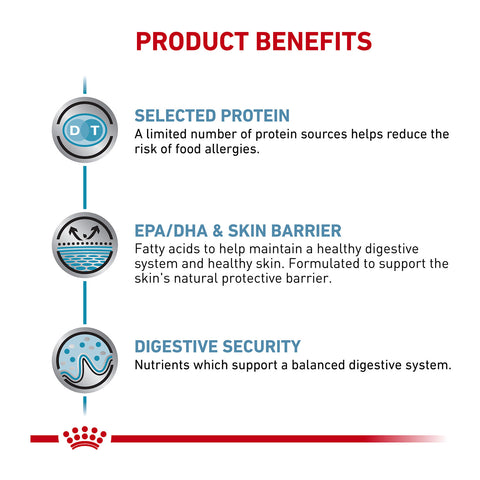 PRODUCT BENEFITS

D T

SELECTED PROTEIN
A limited number of protein sources helps reduce the risk of food allergies.

EPA/DHA & SKIN BARRIER
Fatty acids to help maintain a healthy digestive system and healthy skin. Formulated to support the skin's natural protective barrier.

DIGESTIVE SECURITY
Nutrients which support a balanced digestive system.